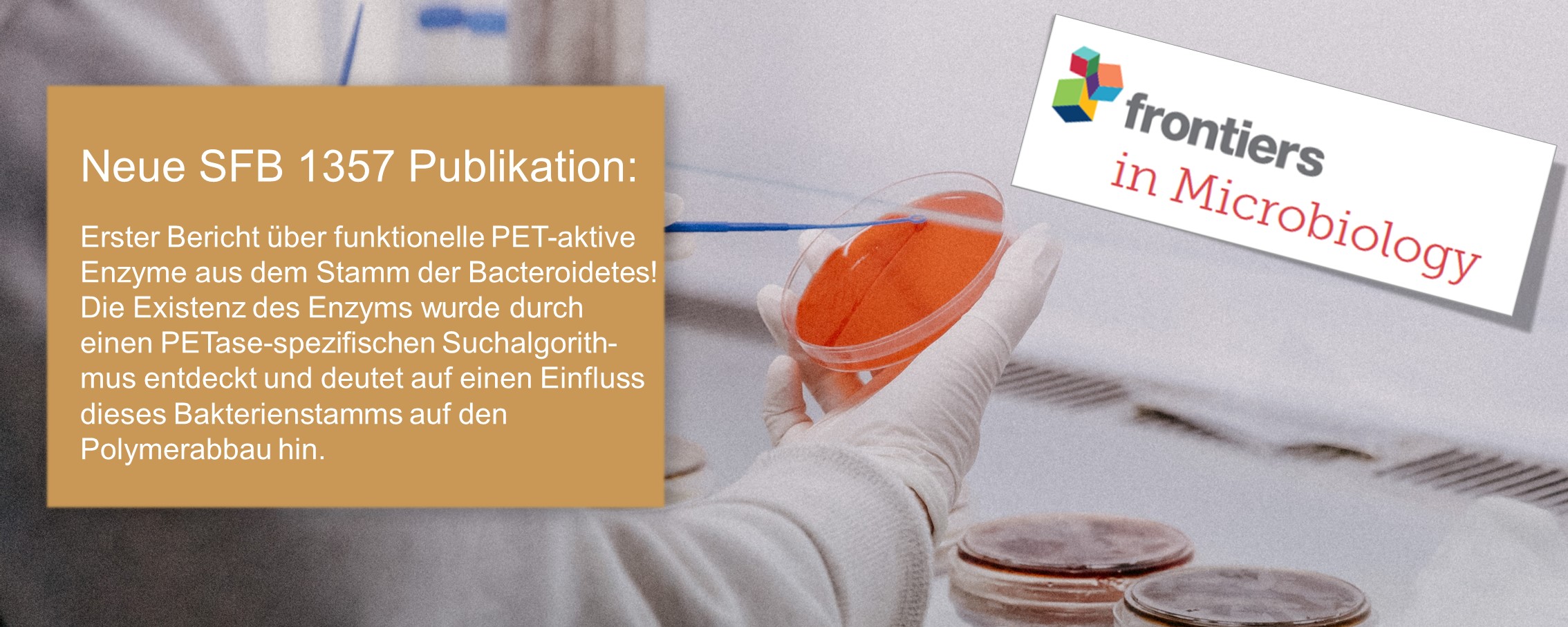 Neue SFB 1357 Publikation:

Erster Bericht über funktionelle PET-aktive Enzyme aus dem Stamm der Bacteroidetes! Die Existenz des Enzyms wurde durch einen PETase-spezifischen Suchalgorithmus entdeckt und deutet auf einen Einfluss dieses Bakterienstamms auf den Polymerabbau hin.

frontiers
in Microbiology